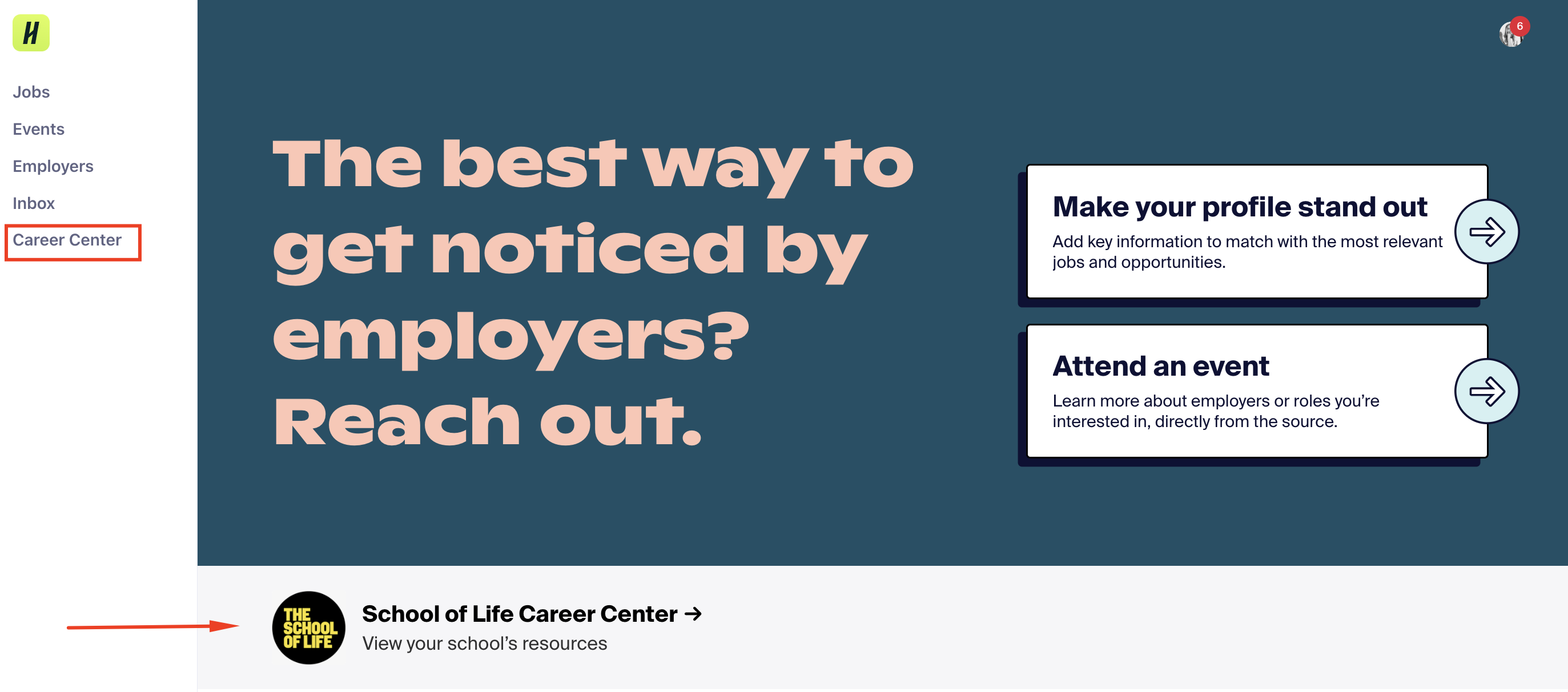 H

Jobs
Events
Employers
Inbox
Career Center

6

The best way to get noticed by employers? Reach out.

Make your profile stand out
Add key information to match with the most relevant jobs and opportunities.

Attend an event
Learn more about employers or roles you're interested in, directly from the source.

THE SCHOOL OF LIFE

School of Life Career Center →
View your school's resources